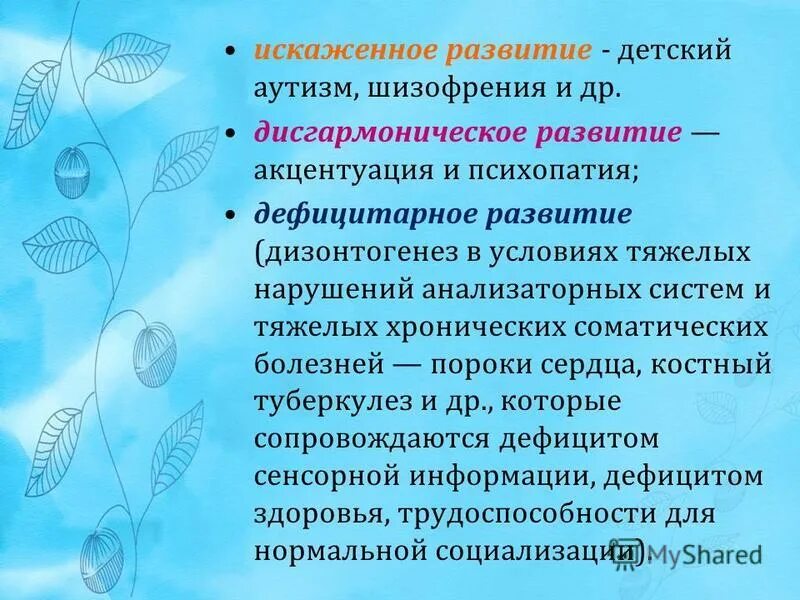 • искаженное развитие - детский аутизм, шизофрения и др.

• дисгармоническое развитие — акцентуация и психопатия;

• дефицитарное развитие (дизонтогенез в условиях тяжелых нарушений анализаторных систем и тяжелых хронических соматических болезней — пороки сердца, костный туберкулез и др., которые сопровождаются дефицитом сенсорной информации, дефицитом здоровья, трудоспособности для нормальной социализации).

MyShared